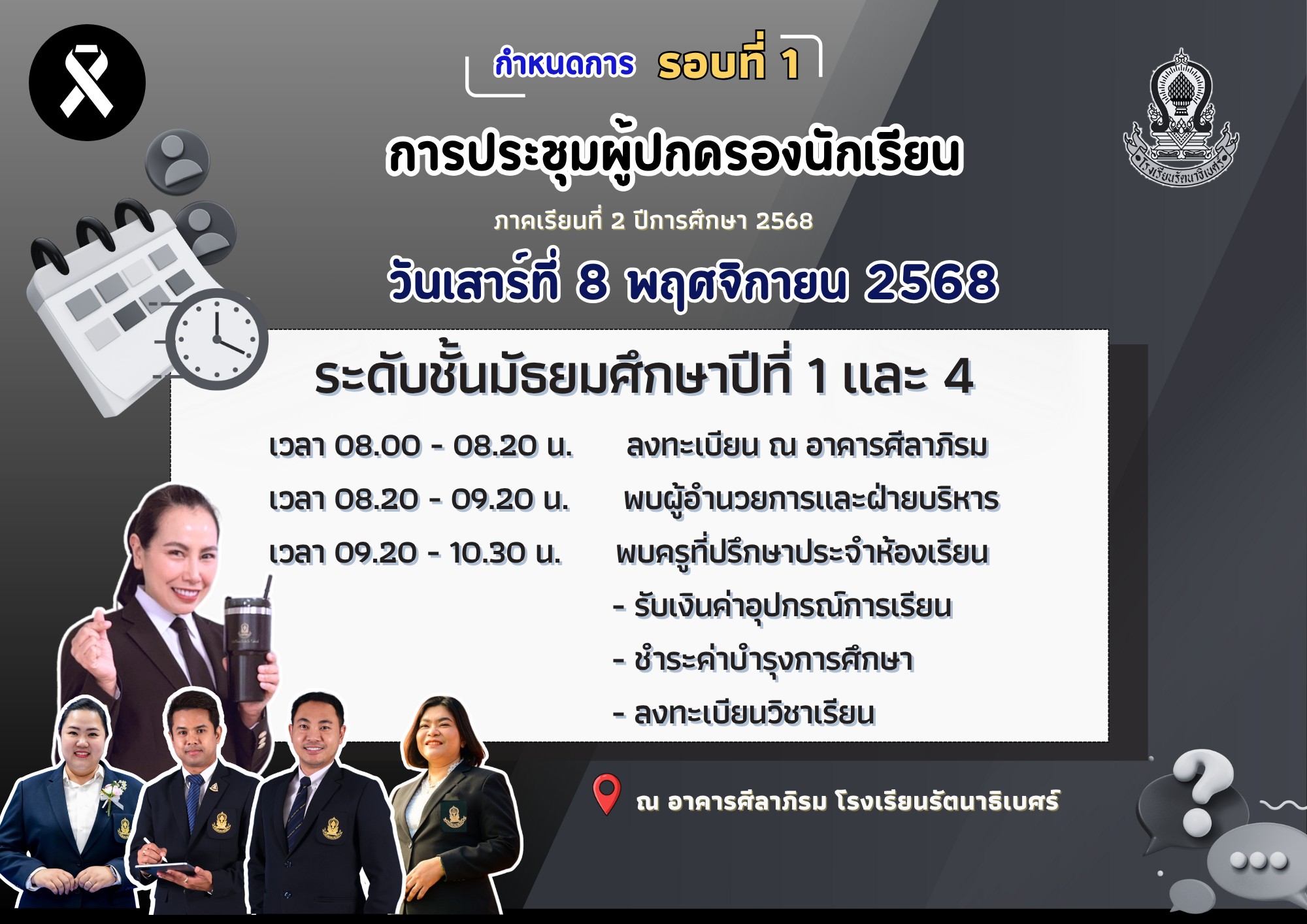 กำหนดการ รอบที่ 1

โรงเรียนรัตนาธิเบศร์

การประชุมผู้ปกครองนักเรียน

ภาคเรียนที่ 2 ปีการศึกษา 2568

วันเสาร์ที่ 8 พฤศจิกายน 2568

ระดับชั้นมัธยมศึกษาปีที่ 1 และ 4

เวลา 08.00 - 08.20 น. ลงทะเบียน ณ อาคารศีลาภิรม

เวลา 08.20 - 09.20 น. พบผู้อำนวยการและฝ่ายบริหาร

เวลา 09.20 - 10.30 น. พบครูที่ปรึกษาประจำห้องเรียน

- รับเงินค่าอุปกรณ์การเรียน

- ชำระค่าบำรุงการศึกษา

- ลงทะเบียนวิชาเรียน

ณ อาคารศีลาภิรม โรงเรียนรัตนาธิเบศร์